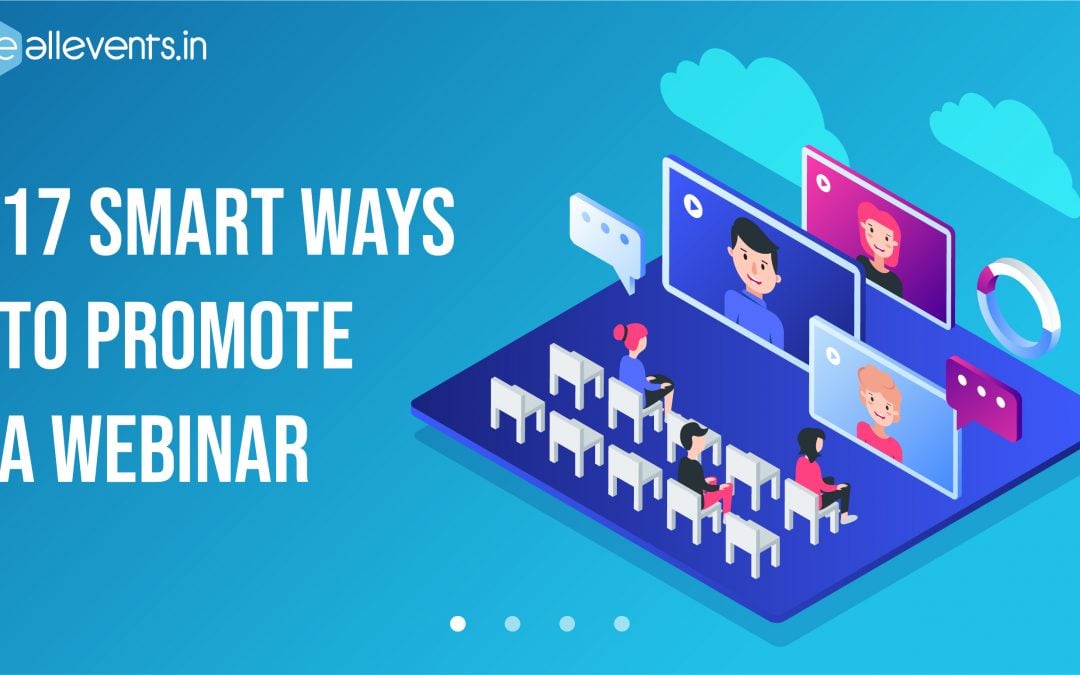 allevents.in

17 SMART WAYS TO PROMOTE A WEBINAR